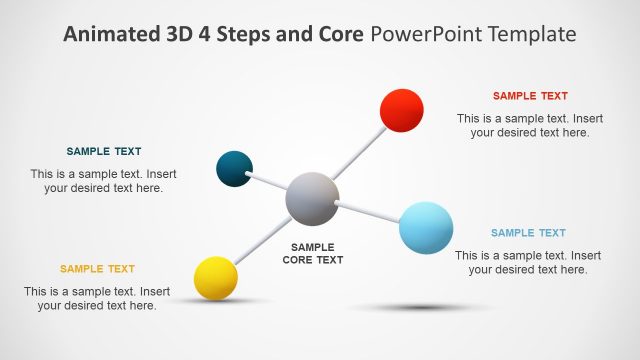 Animated 3D 4 Steps and Core PowerPoint Template

SAMPLE TEXT

This is a sample text. Insert your desired text here.

SAMPLE TEXT

This is a sample text. Insert your desired text here.

SAMPLE CORE TEXT

SAMPLE TEXT

This is a sample text. Insert your desired text here.

SAMPLE TEXT

This is a sample text. Insert your desired text here.